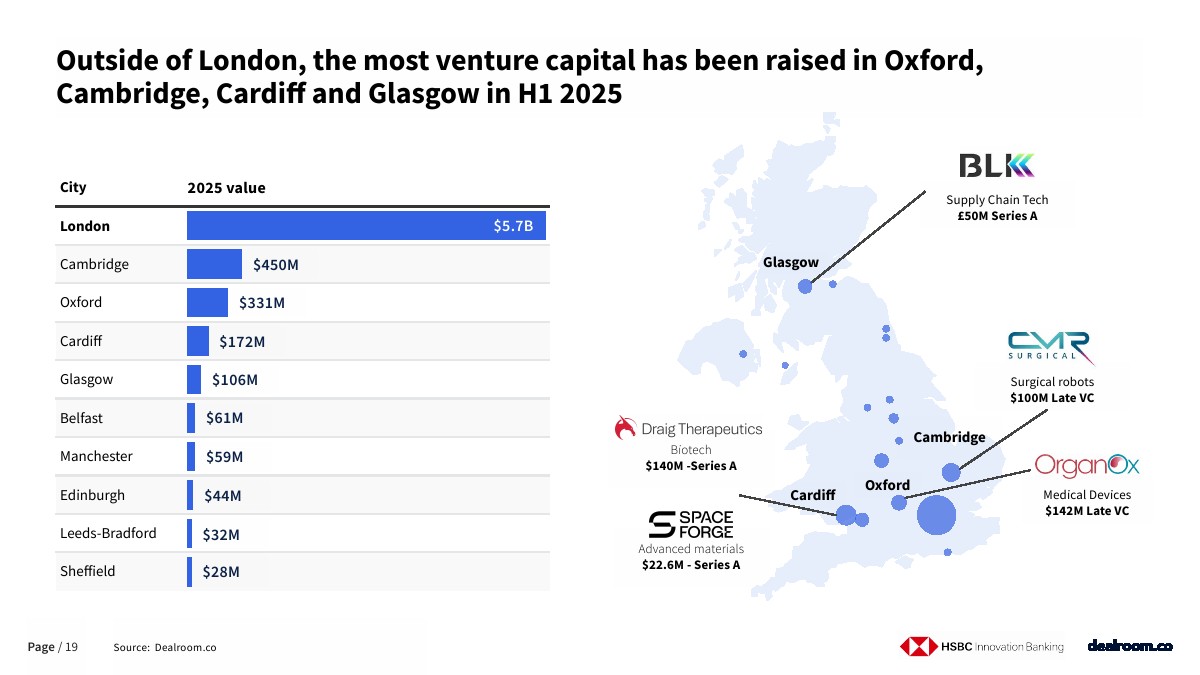 Outside of London, the most venture capital has been raised in Oxford, Cambridge, Cardiff and Glasgow in H1 2025

| City | 2025 value |
|---|---|
| London | $5.7B |
| Cambridge | $450M |
| Oxford | $331M |
| Cardiff | $172M |
| Glasgow | $106M |
| Belfast | $61M |
| Manchester | $59M |
| Edinburgh | $44M |
| Leeds-Bradford | $32M |
| Sheffield | $28M |

BLK
Supply Chain Tech
£50M Series A

Glasgow

CMR SURGICAL
Surgical robots
$100M Late VC

Draig Therapeutics
Biotech
$140M -Series A

Cambridge

OrganOx
Medical Devices
$142M Late VC

Oxford

Cardiff

SPACE FORGE
Advanced materials
$22.6M - Series A

Page / 19 Source: Dealroom.co

HSBC Innovation Banking

dealroom.co